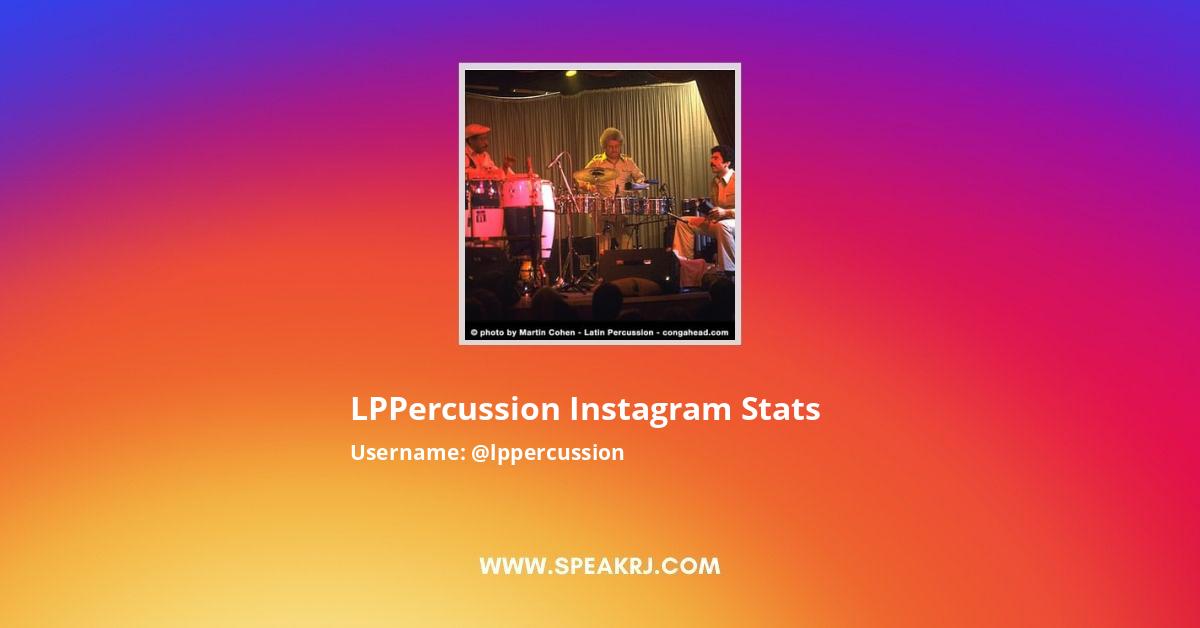 © photo by Martin Cohen - Latin Percussion - congahead.com

LPPercussion Instagram Stats

Username: @lppercussion

WWW.SPEAKRJ.COM